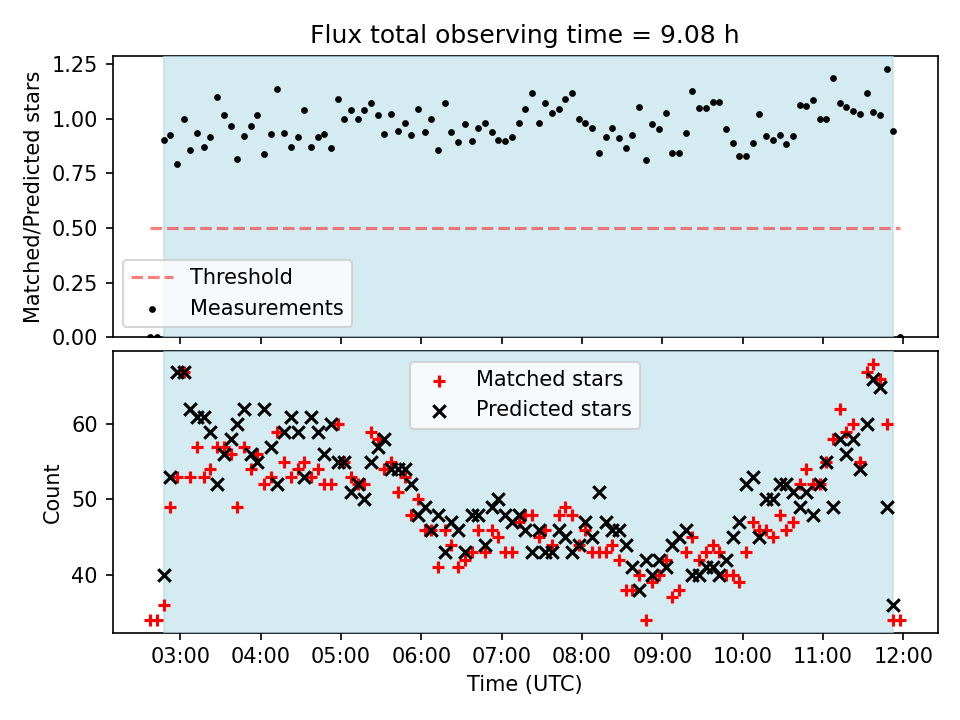 Flux total observing time = 9.08 h

Matched/Predicted stars

1.25
1.00
0.75
0.50
0.25
0.00

Threshold
Measurements

Matched stars
Predicted stars

Count

60
50
40

03:00 04:00 05:00 06:00 07:00 08:00 09:00 10:00 11:00 12:00

Time (UTC)